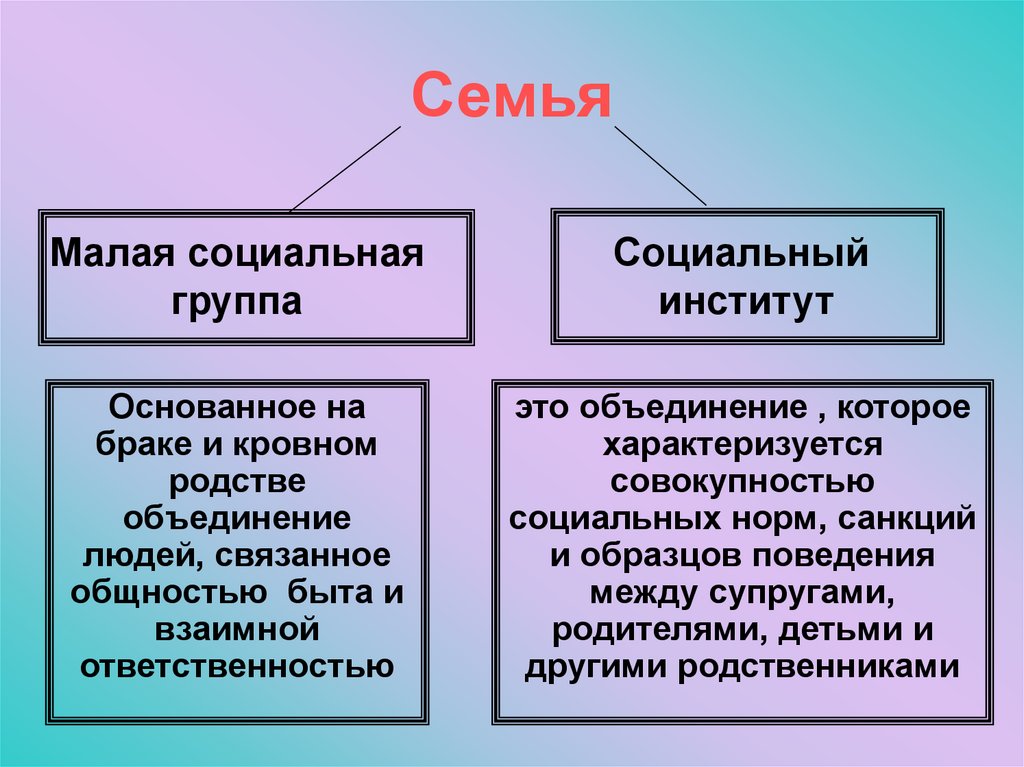 Семья

Малая социальная группа

Социальный институт

Основанное на браке и кровном родстве объединение людей, связанное общностью быта и взаимной ответственностью

это объединение , которое характеризуется совокупностью социальных норм, санкций и образцов поведения между супругами, родителями, детьми и другими родственниками